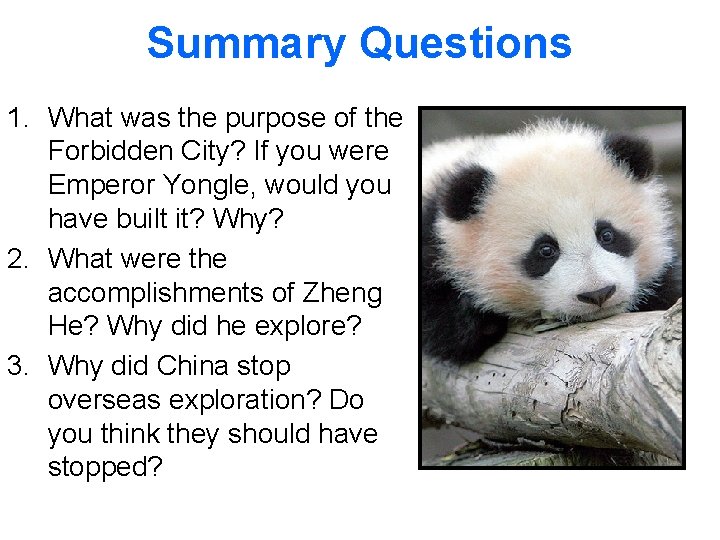 Summary Questions

1. What was the purpose of the Forbidden City? If you were Emperor Yongle, would you have built it? Why?
2. What were the accomplishments of Zheng He? Why did he explore?
3. Why did China stop overseas exploration? Do you think they should have stopped?